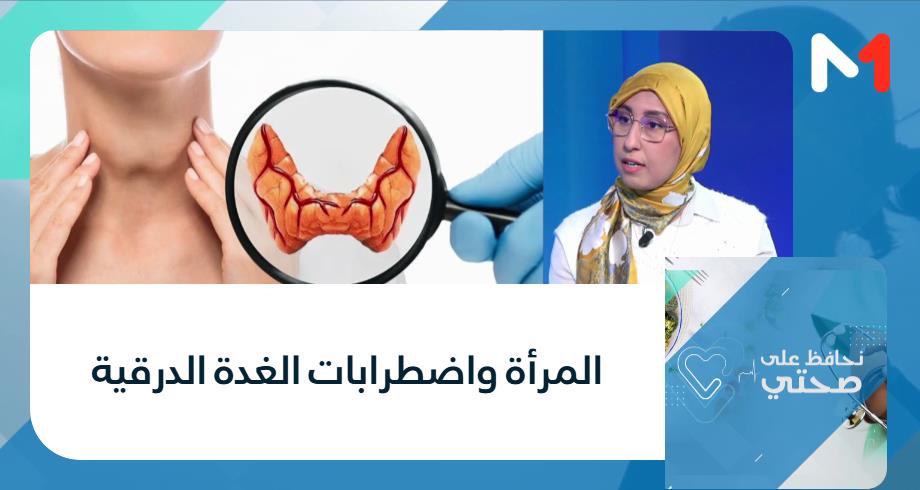 M1

المرأة واضطرابات الغدة الدرقية

نحافظ على صحتي